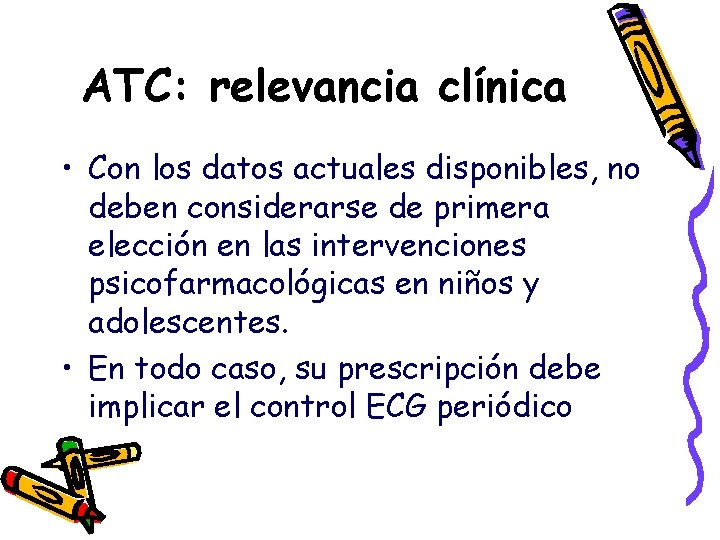 ATC: relevancia clínica

• Con los datos actuales disponibles, no deben considerarse de primera elección en las intervenciones psicofarmacológicas en niños y adolescentes.

• En todo caso, su prescripción debe implicar el control ECG periódico